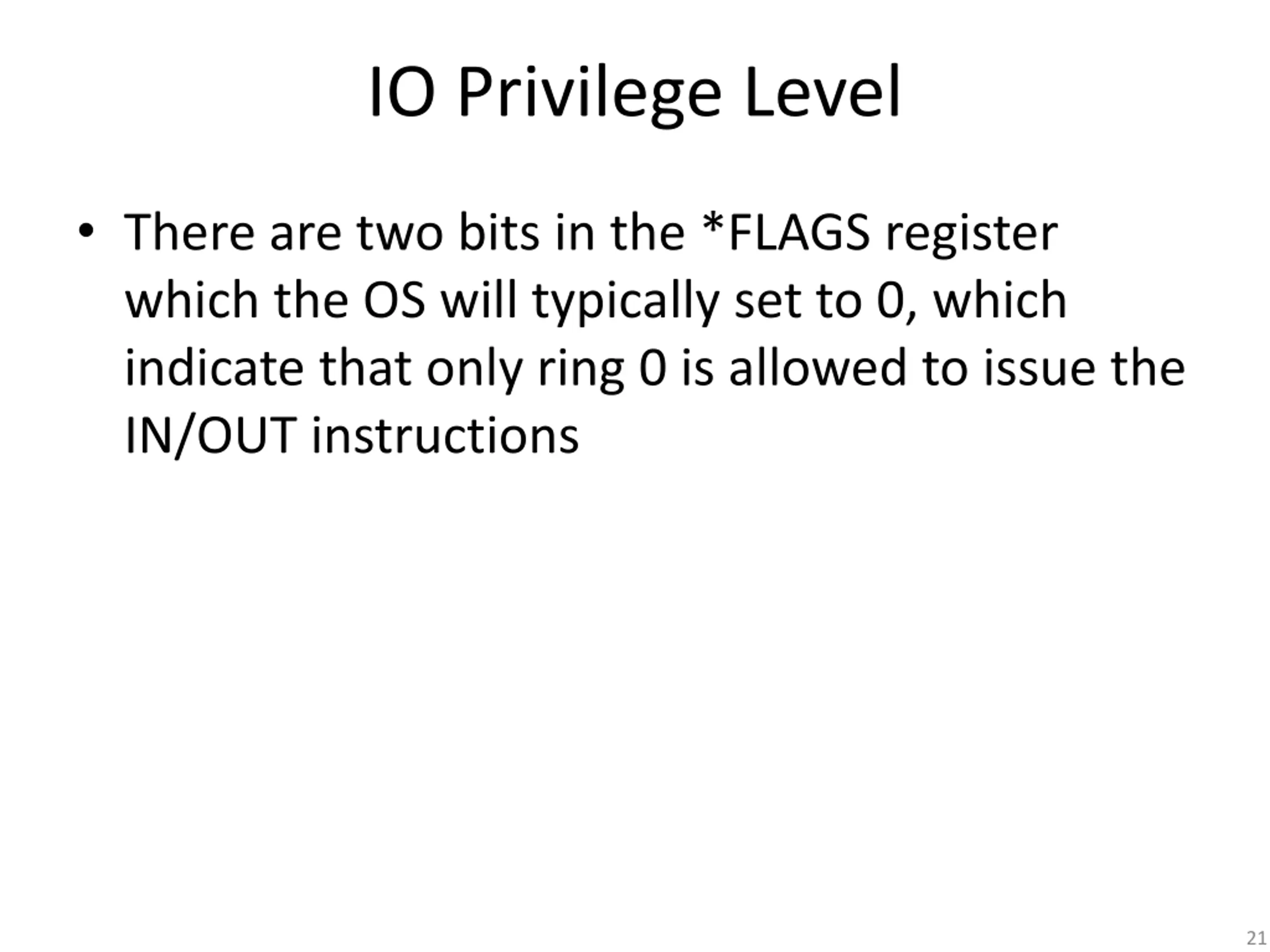 IO Privilege Level

• There are two bits in the *FLAGS register which the OS will typically set to 0, which indicate that only ring 0 is allowed to issue the IN/OUT instructions

21